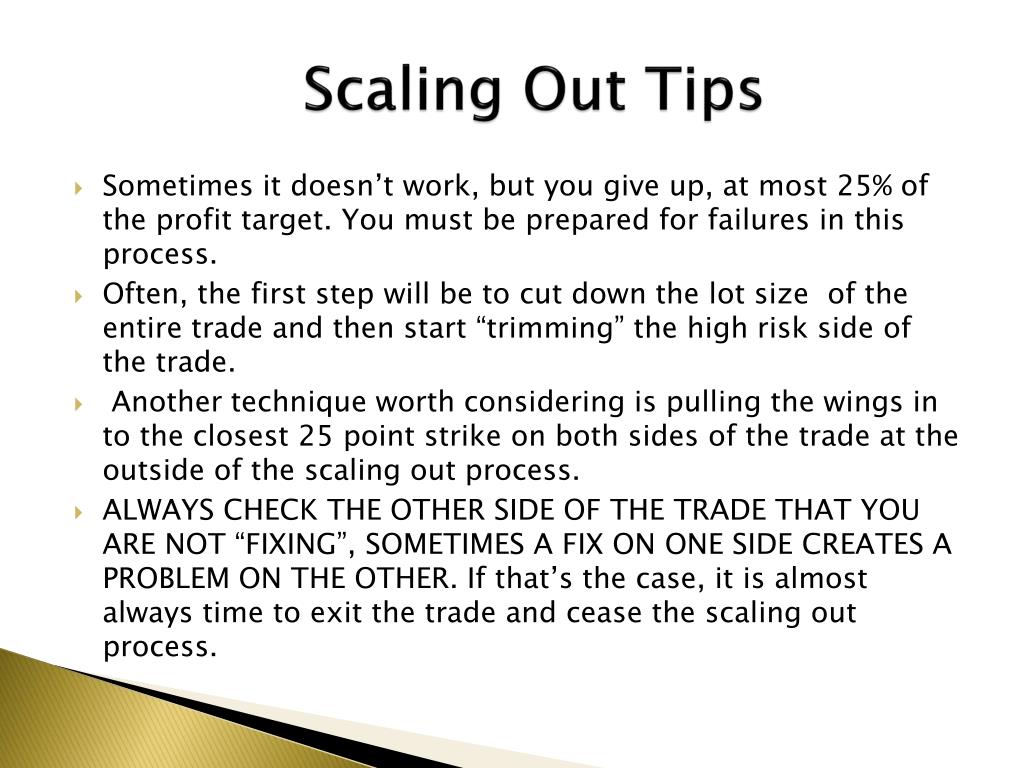 Scaling Out Tips

Sometimes it doesn’t work, but you give up, at most 25% of the profit target. You must be prepared for failures in this process.

Often, the first step will be to cut down the lot size of the entire trade and then start “trimming” the high risk side of the trade.

Another technique worth considering is pulling the wings in to the closest 25 point strike on both sides of the trade at the outside of the scaling out process.

ALWAYS CHECK THE OTHER SIDE OF THE TRADE THAT YOU ARE NOT “FIXING”, SOMETIMES A FIX ON ONE SIDE CREATES A PROBLEM ON THE OTHER. If that’s the case, it is almost always time to exit the trade and cease the scaling out process.